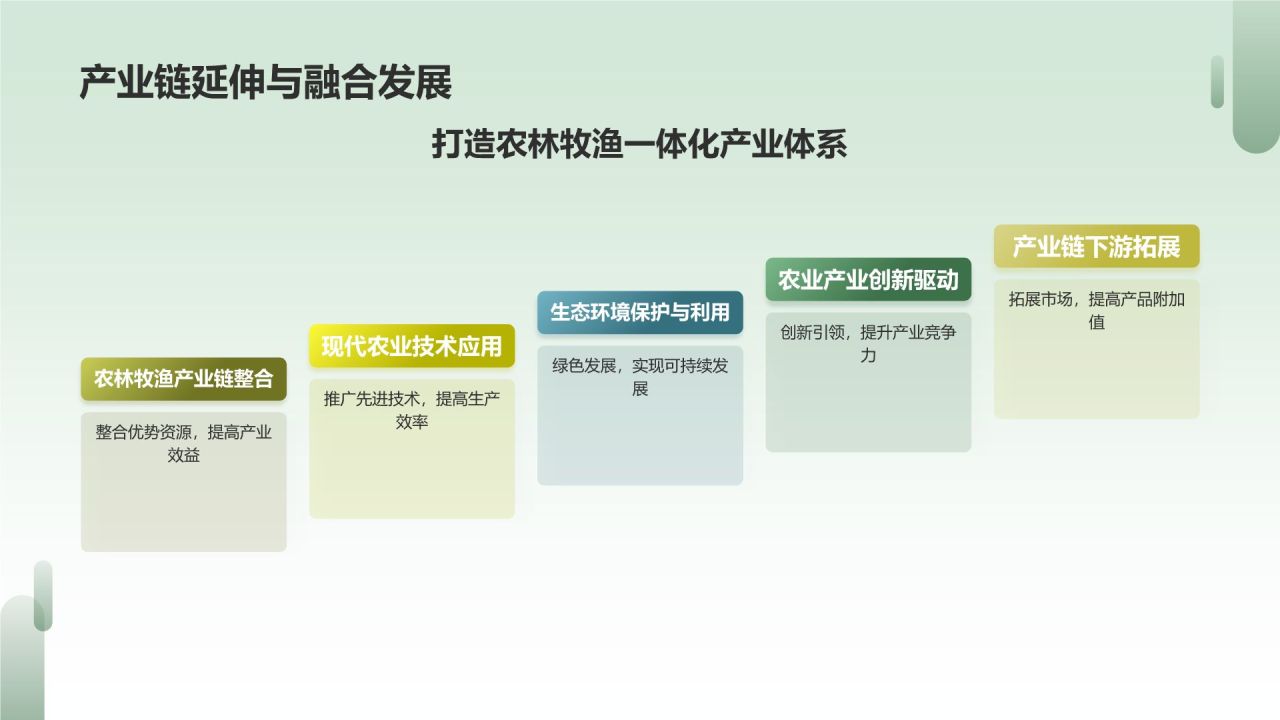 产业链延伸与融合发展

打造农林牧渔一体化产业体系

农林牧渔产业链整合

整合优势资源，提高产业效益

现代农业技术应用

推广先进技术，提高生产效率

生态环境保护与利用

绿色发展，实现可持续发展

农业产业创新驱动

创新引领，提升产业竞争力

产业链下游拓展

拓展市场，提高产品附加值